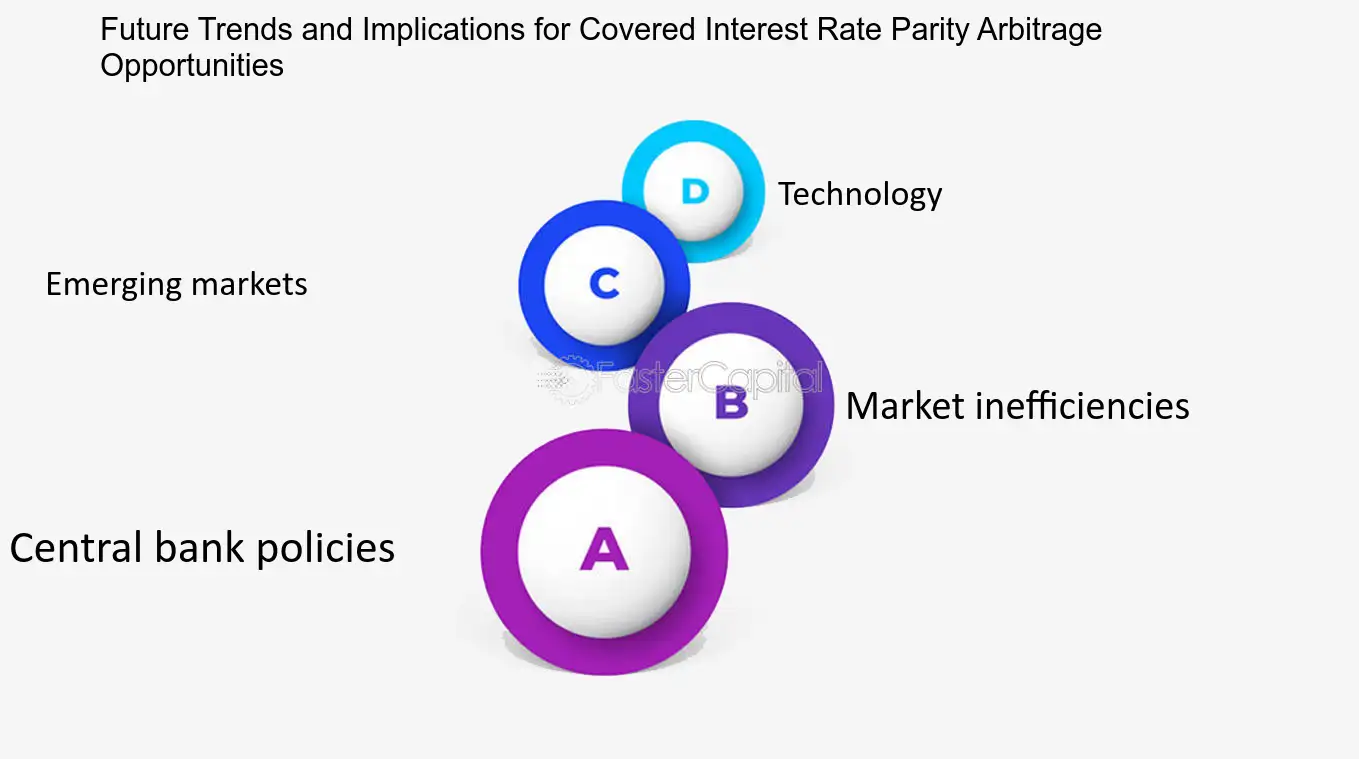 Future Trends and Implications for Covered Interest Rate Parity Arbitrage Opportunities

D
Technology

Emerging markets
C

FasterCapital

B
Market inefficiencies

Central bank policies
A